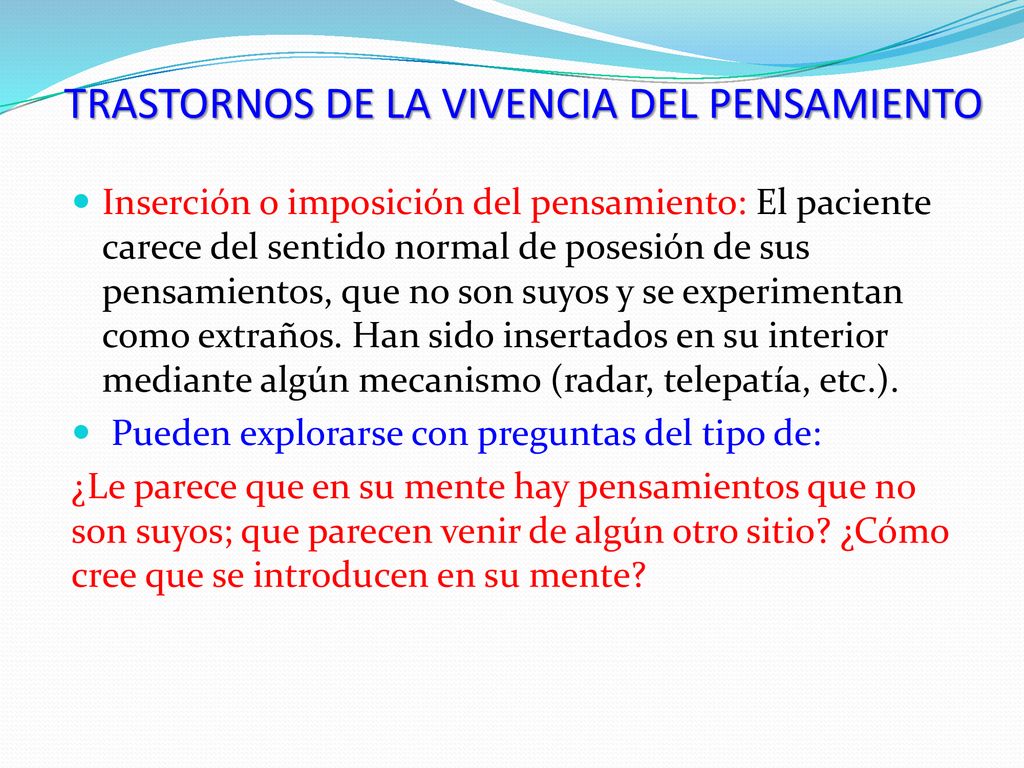 TRASTORNOS DE LA VIVENCIA DEL PENSAMIENTO

Inserción o imposición del pensamiento: El paciente carece del sentido normal de posesión de sus pensamientos, que no son suyos y se experimentan como extraños. Han sido insertados en su interior mediante algún mecanismo (radar, telepatía, etc.).

Pueden explorarse con preguntas del tipo de:

¿Le parece que en su mente hay pensamientos que no son suyos; que parecen venir de algún otro sitio? ¿Cómo cree que se introducen en su mente?